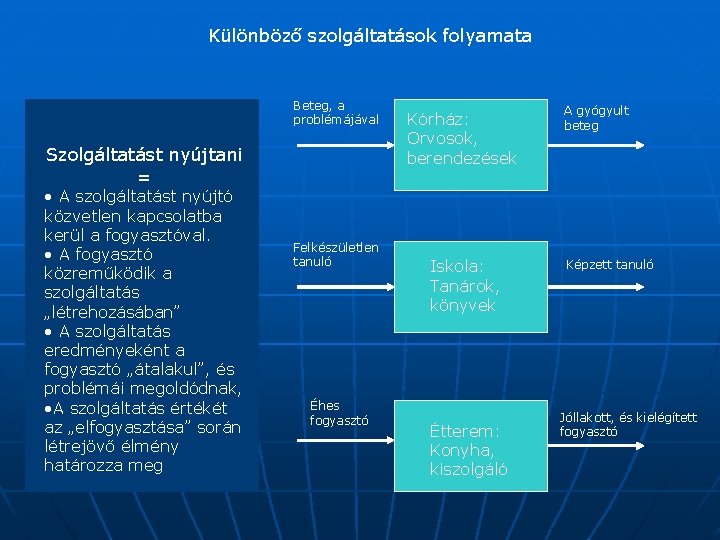 Különböző szolgáltatások folyamata

Szolgáltatást nyújtani
=
• A szolgáltatást nyújtó közvetlen kapcsolatba kerül a fogyasztóval.
• A fogyasztó közreműködik a szolgáltatás „létrehozásában”
• A szolgáltatás eredményeként a fogyasztó „átalakul”, és problémái megoldódnak,
•A szolgáltatás értékét az „elfogyasztása” során létrejövő élmény határozza meg

Beteg, a problémájával

Kórház: Orvosok, berendezések

A gyógyult beteg

Felkészületlen tanuló

Iskola: Tanárok, könyvek

Képzett tanuló

Éhes fogyasztó

Étterem: Konyha, kiszolgáló

Jóllakott, és kielégített fogyasztó